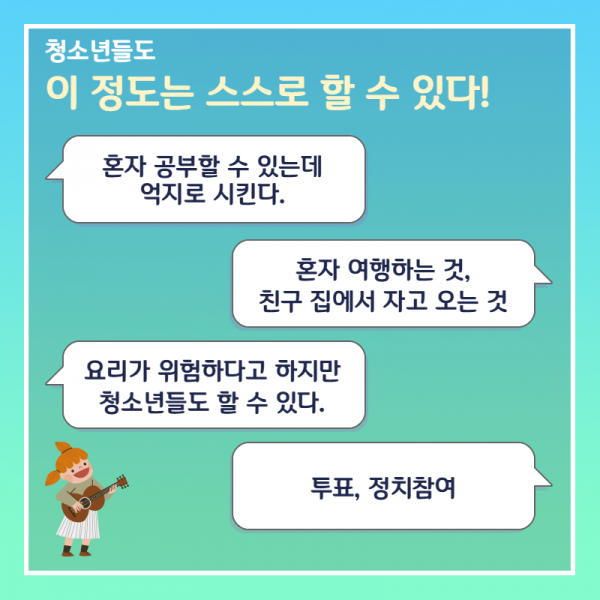 청소년들도
이 정도는 스스로 할 수 있다!

혼자 공부할 수 있는데 억지로 시킨다.

혼자 여행하는 것, 친구 집에서 자고 오는 것

요리가 위험하다고 하지만 청소년들도 할 수 있다.

투표, 정치참여